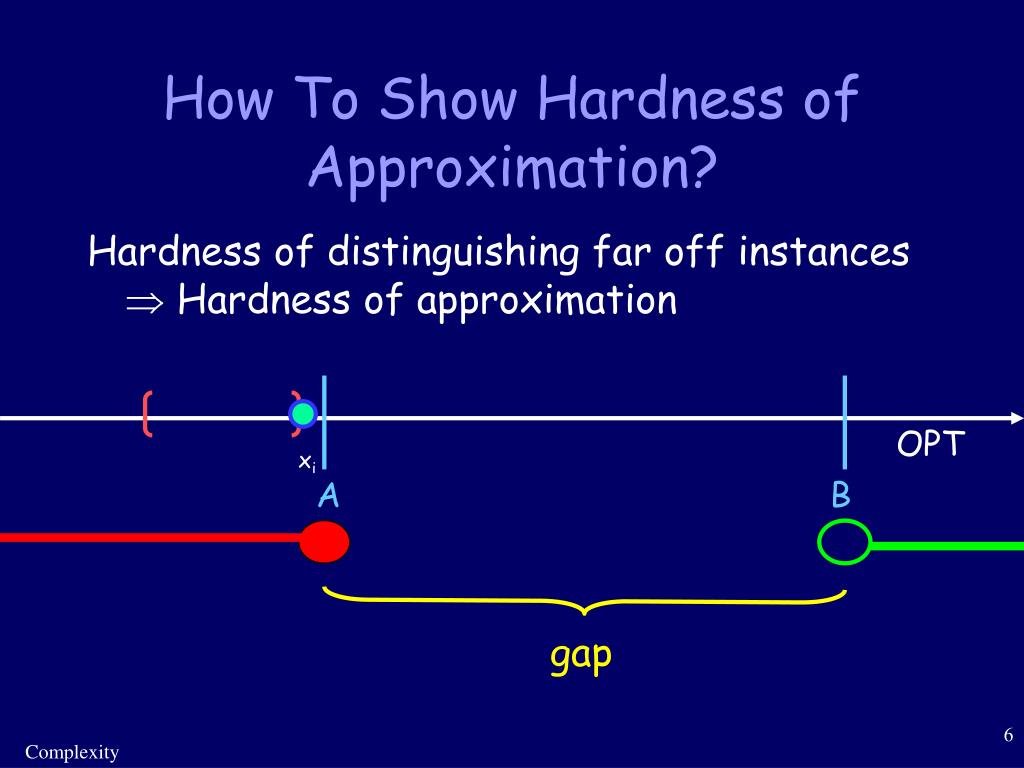 How To Show Hardness of Approximation?

Hardness of distinguishing far off instances
$\Rightarrow$ Hardness of approximation

OPT

$x_i$

A

B

gap

Complexity

6